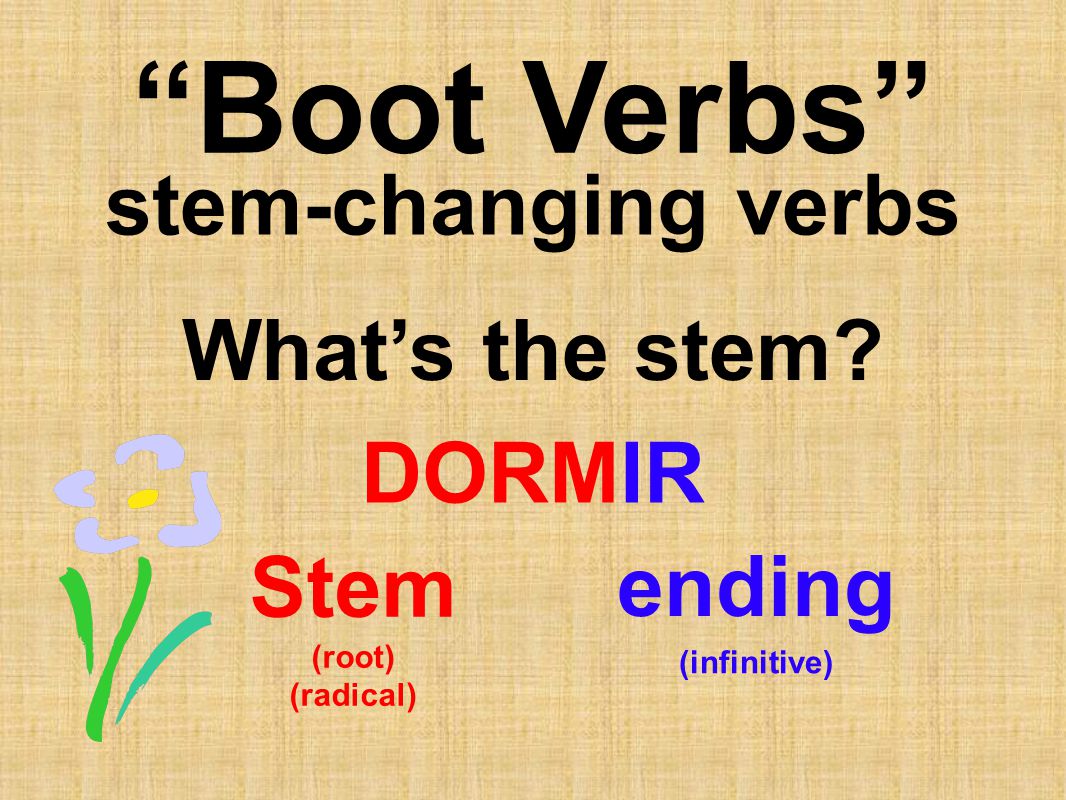 “Boot Verbs”
stem-changing verbs

What’s the stem?

DORMIR

Stem
(root)
(radical)

ending
(infinitive)